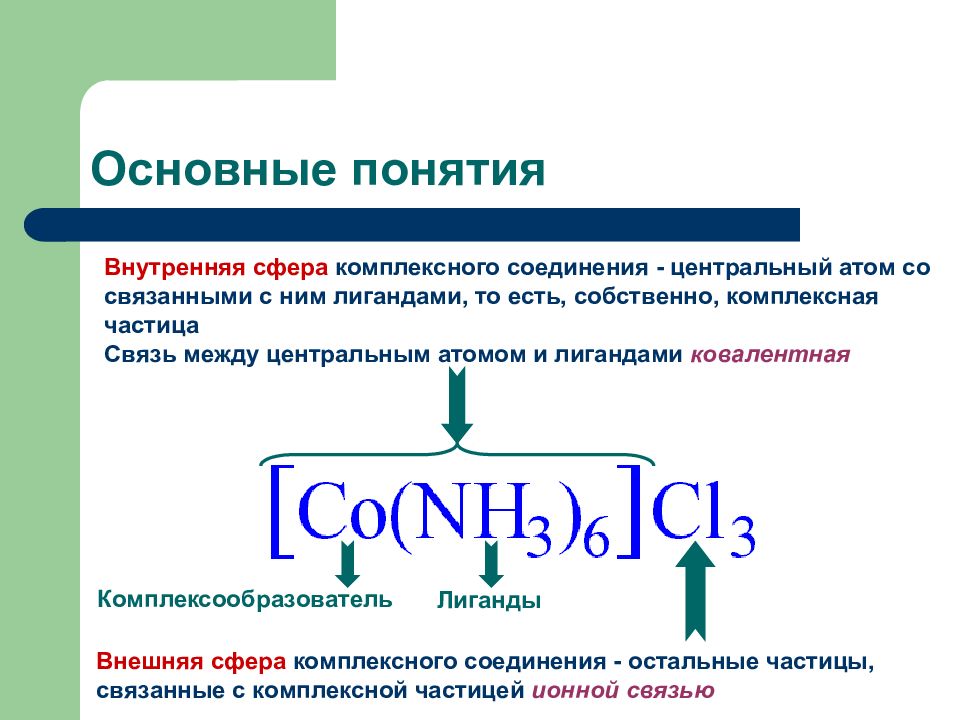 Основные понятия

Внутренняя сфера комплексного соединения - центральный атом со связанными с ним лигандами, то есть, собственно, комплексная частица
Связь между центральным атомом и лигандами ковалентная

$[Co(NH_3)_6]Cl_3$

Комплексообразователь

Лиганды

Внешняя сфера комплексного соединения - остальные частицы, связанные с комплексной частицей ионной связью